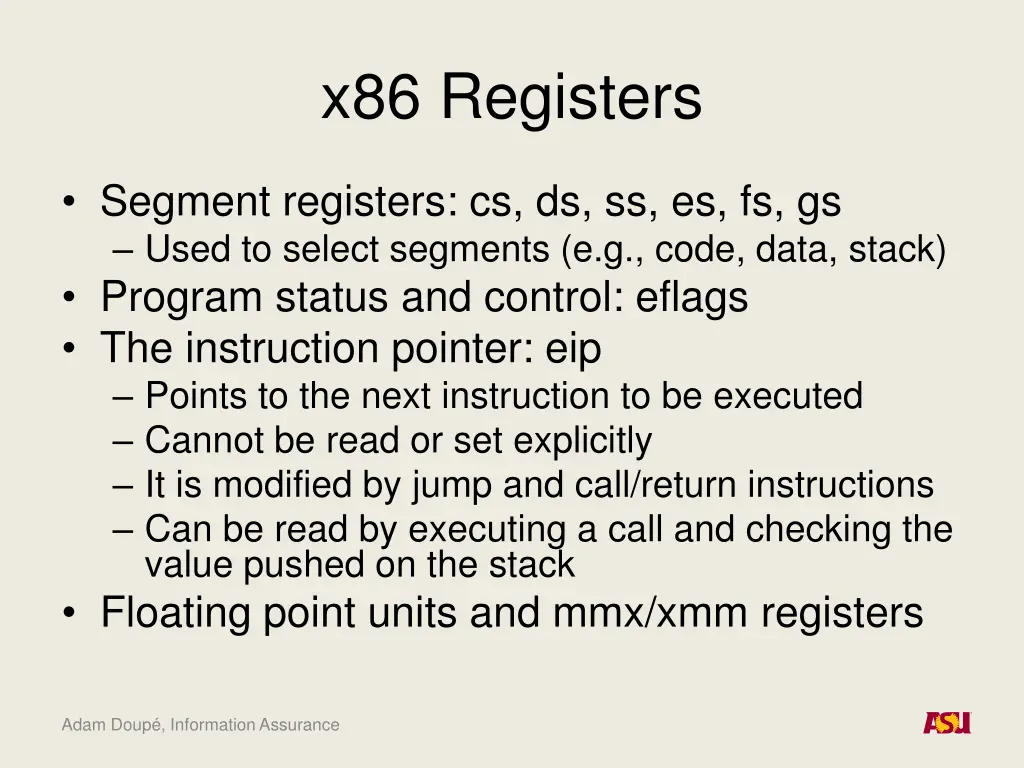 x86 Registers

• Segment registers: cs, ds, ss, es, fs, gs
  – Used to select segments (e.g., code, data, stack)
• Program status and control: eflags
• The instruction pointer: eip
  – Points to the next instruction to be executed
  – Cannot be read or set explicitly
  – It is modified by jump and call/return instructions
  – Can be read by executing a call and checking the value pushed on the stack
• Floating point units and mmx/xmm registers

Adam Doupé, Information Assurance

ASU